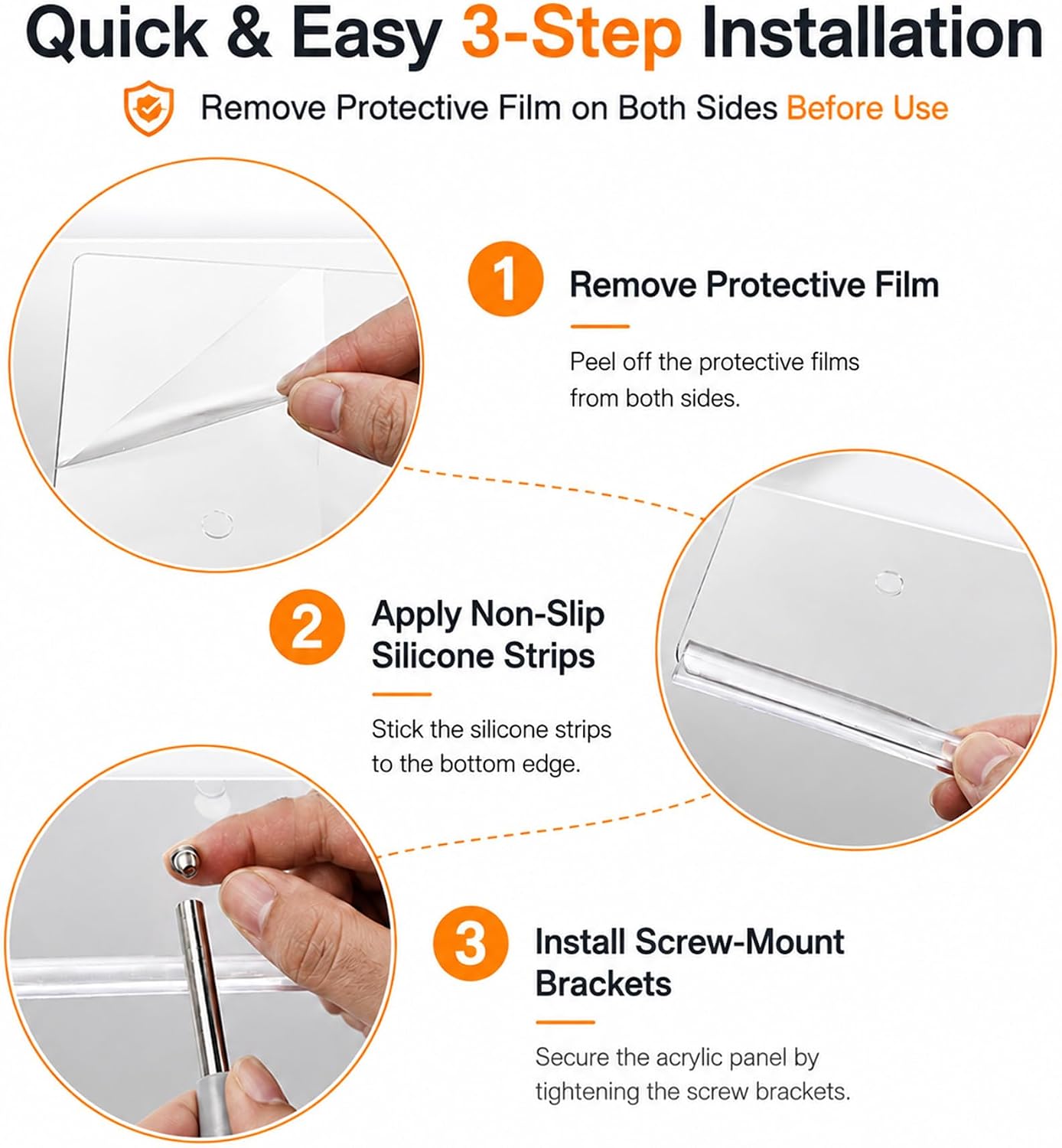 Quick & Easy 3-Step Installation

Remove Protective Film on Both Sides Before Use

1 Remove Protective Film

Peel off the protective films from both sides.

2 Apply Non-Slip Silicone Strips

Stick the silicone strips to the bottom edge.

3 Install Screw-Mount Brackets

Secure the acrylic panel by tightening the screw brackets.